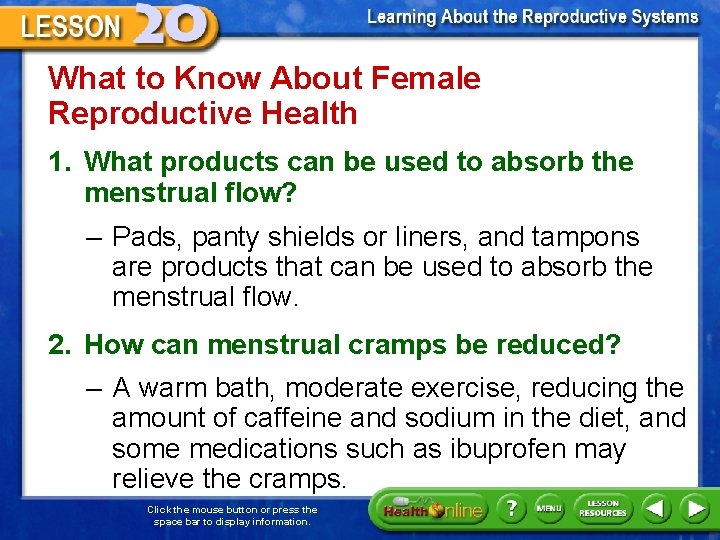 LESSON 20

Learning About the Reproductive Systems

What to Know About Female Reproductive Health

1. What products can be used to absorb the menstrual flow?

– Pads, panty shields or liners, and tampons are products that can be used to absorb the menstrual flow.

2. How can menstrual cramps be reduced?

– A warm bath, moderate exercise, reducing the amount of caffeine and sodium in the diet, and some medications such as ibuprofen may relieve the cramps.

Click the mouse button or press the space bar to display information.

Health Online

?

MENU

LESSON RESOURCES